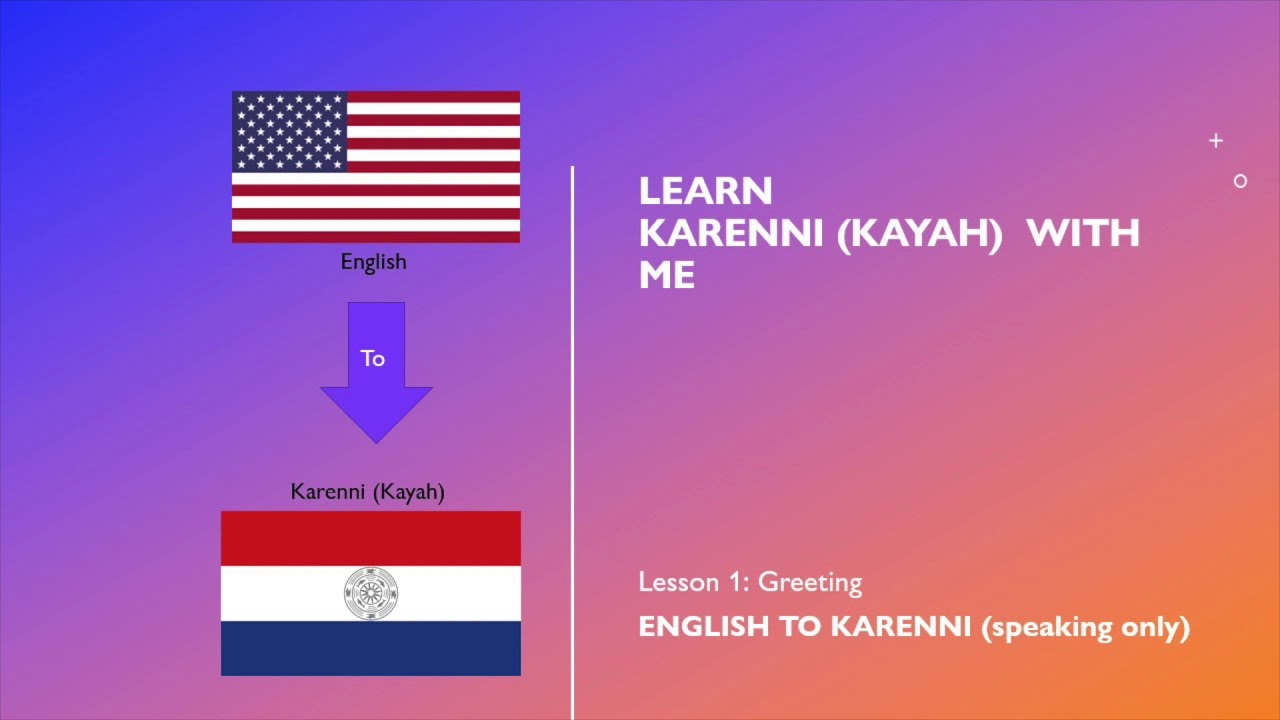 English

To

Karenni (Kayah)

LEARN KARENNI (KAYAH) WITH ME

Lesson 1: Greeting

ENGLISH TO KARENNI (speaking only)